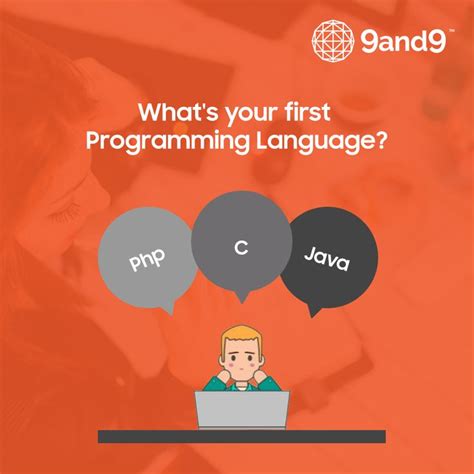 9and9™

What's your first Programming Language?

Php

C

Java